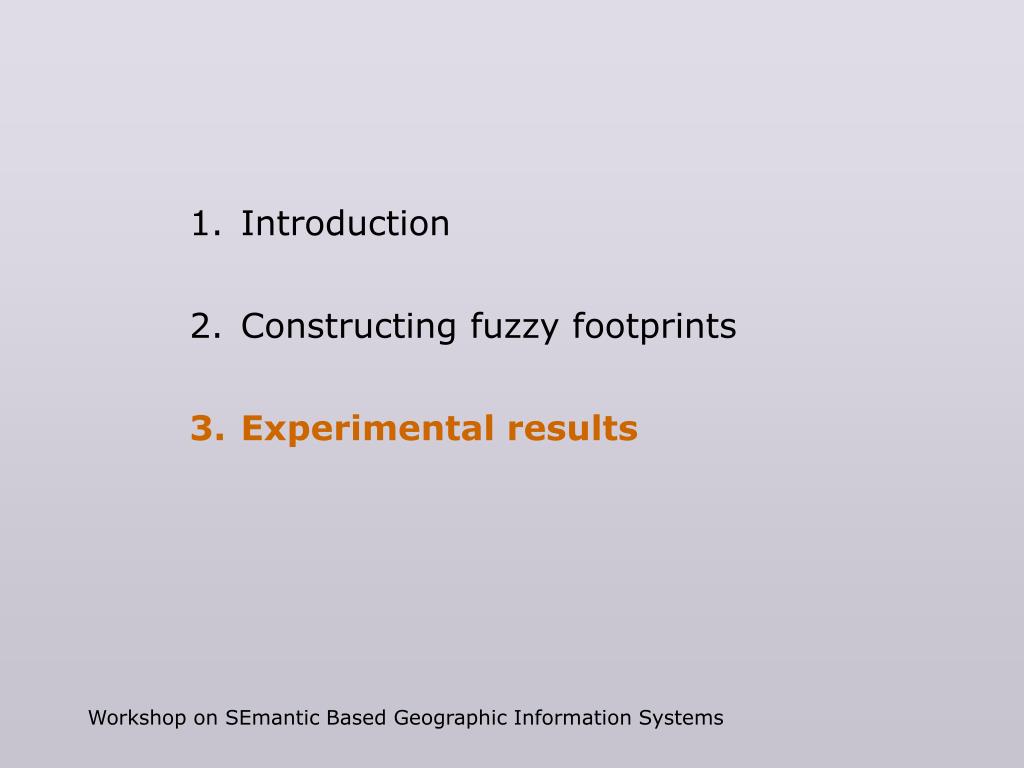 1. Introduction

2. Constructing fuzzy footprints

3. Experimental results

Workshop on SEmantic Based Geographic Information Systems